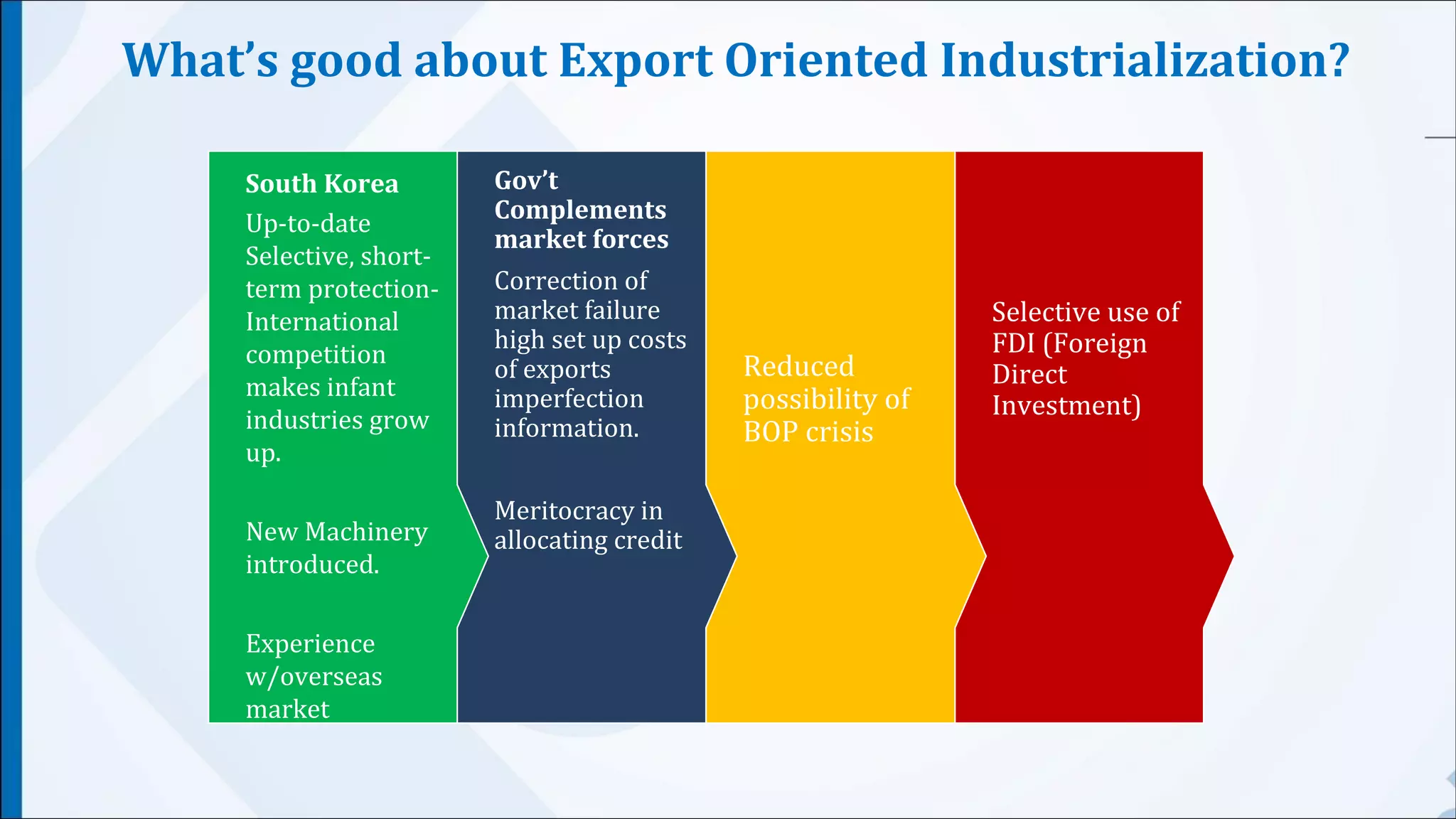 What's good about Export Oriented Industrialization?

South Korea

Up-to-date Selective, short-term protection-International competition makes infant industries grow up.

New Machinery introduced.

Experience w/overseas market

Gov't Complements market forces

Correction of market failure high set up costs of exports imperfection information.

Meritocracy in allocating credit

Reduced possibility of BOP crisis

Selective use of FDI (Foreign Direct Investment)